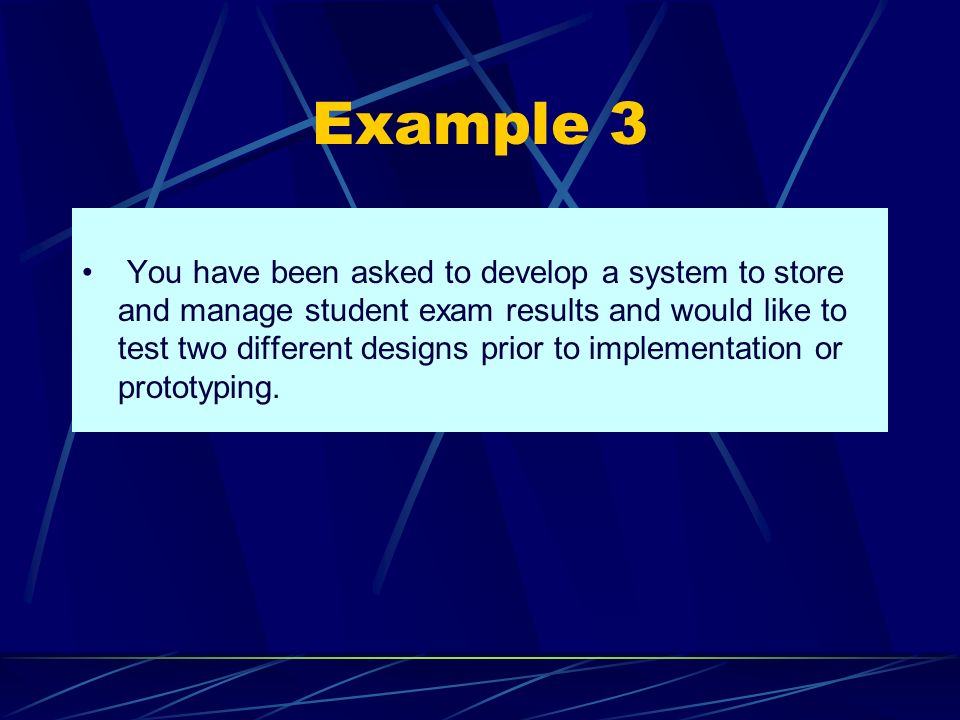 Example 3

• You have been asked to develop a system to store and manage student exam results and would like to test two different designs prior to implementation or prototyping.